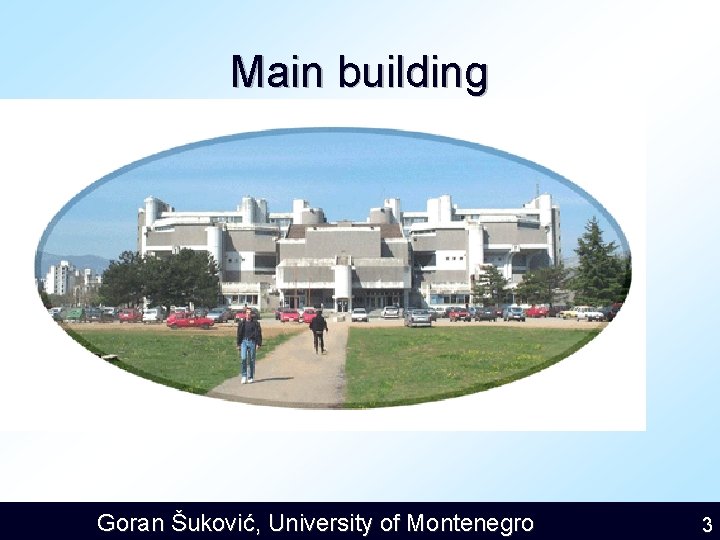 Main building

Goran Šuković, University of Montenegro

3